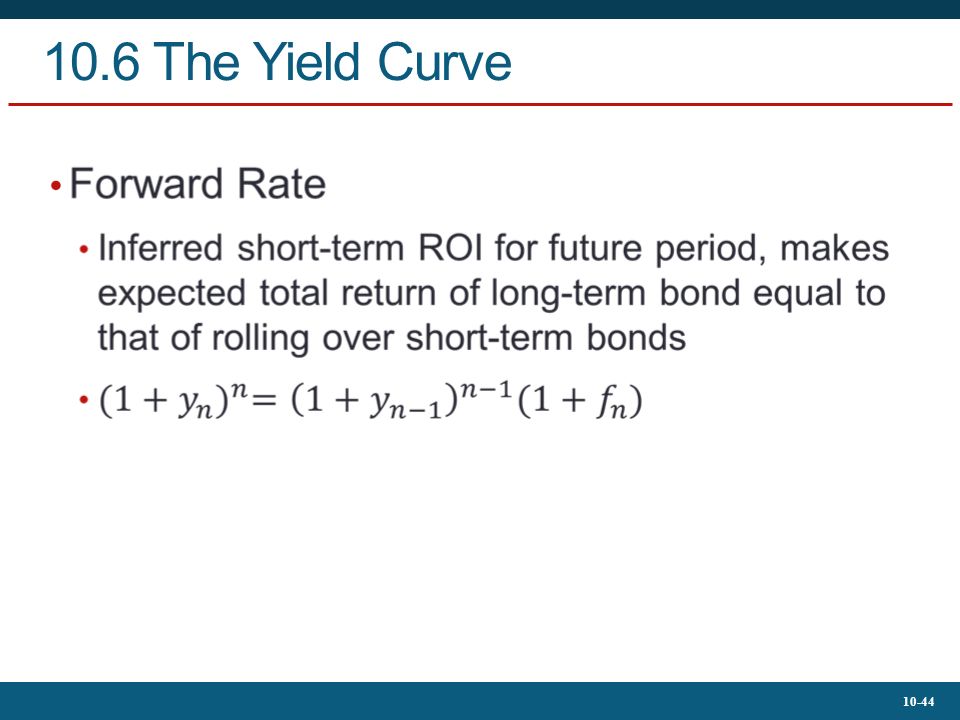 10.6 The Yield Curve

• Forward Rate

• Inferred short-term ROI for future period, makes expected total return of long-term bond equal to that of rolling over short-term bonds

• $(1 + y_n)^n = (1 + y_{n-1})^{n-1}(1 + f_n)$

10-44